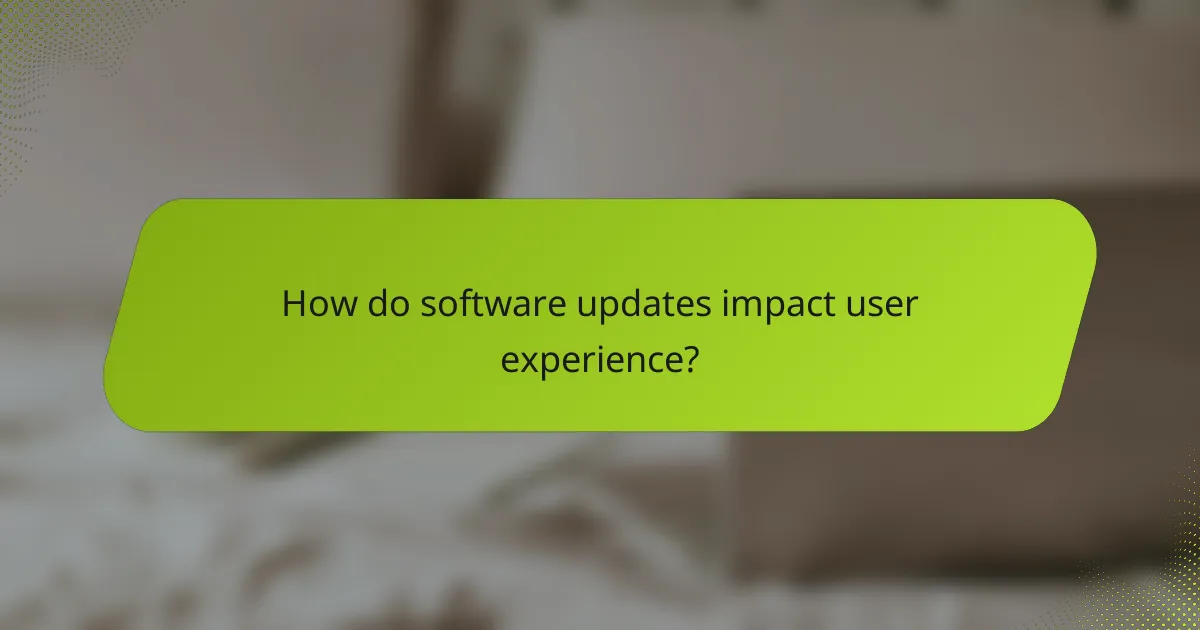 How do software updates impact user experience?